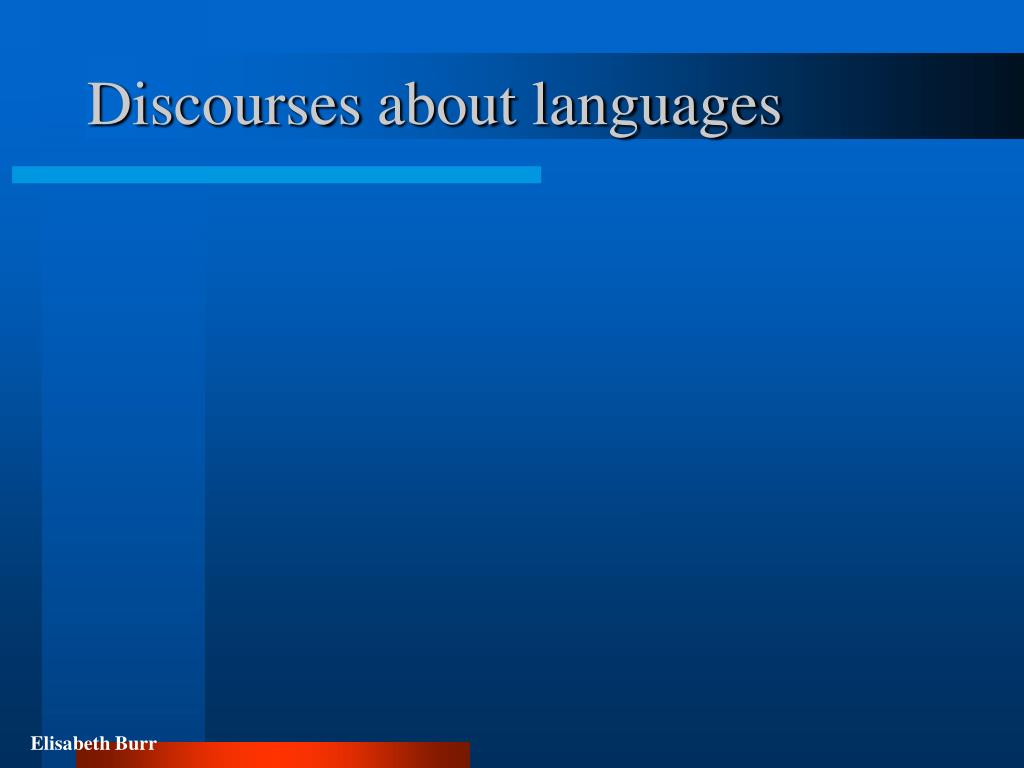 Discourses about languages

Elisabeth Burr